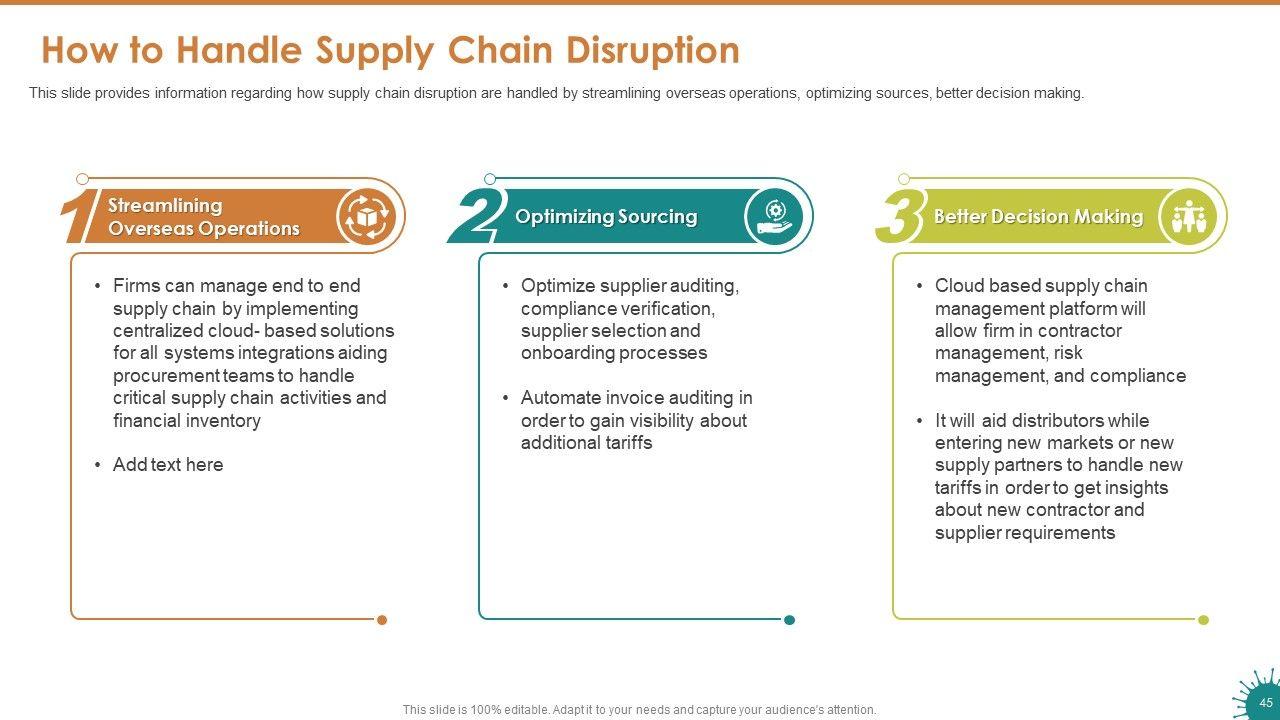 How to Handle Supply Chain Disruption

This slide provides information regarding how supply chain disruption are handled by streamlining overseas operations, optimizing sources, better decision making.

1 Streamlining Overseas Operations

• Firms can manage end to end supply chain by implementing centralized cloud- based solutions for all systems integrations aiding procurement teams to handle critical supply chain activities and financial inventory

• Add text here

2 Optimizing Sourcing

• Optimize supplier auditing, compliance verification, supplier selection and onboarding processes

• Automate invoice auditing in order to gain visibility about additional tariffs

3 Better Decision Making

• Cloud based supply chain management platform will allow firm in contractor management, risk management, and compliance

• It will aid distributors while entering new markets or new supply partners to handle new tariffs in order to get insights about new contractor and supplier requirements

This slide is 100% editable. Adapt it to your needs and capture your audience's attention.

45